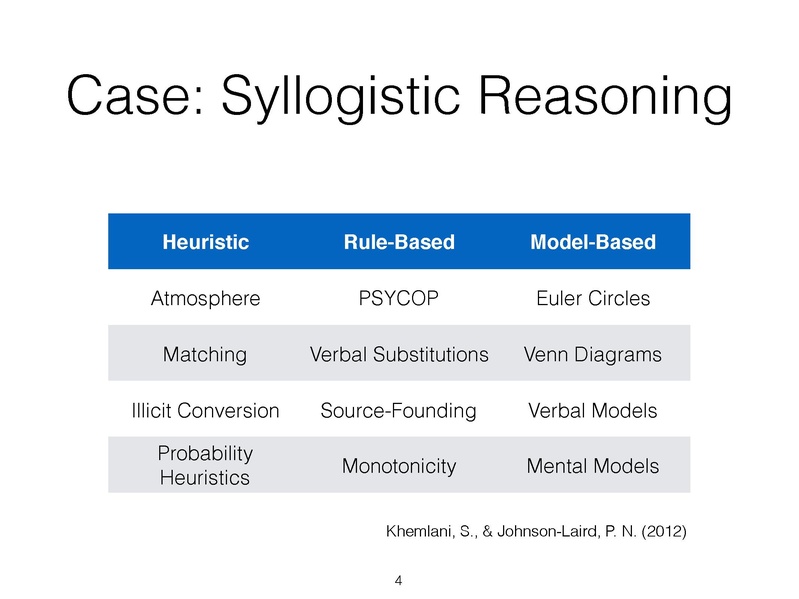 Case: Syllogistic Reasoning

| Heuristic | Rule-Based | Model-Based |
|---|---|---|
| Atmosphere | PSYCOP | Euler Circles |
| Matching | Verbal Substitutions | Venn Diagrams |
| Illicit Conversion | Source-Founding | Verbal Models |
| Probability Heuristics | Monotonicity | Mental Models |

Khemlani, S., & Johnson-Laird, P. N. (2012)

4